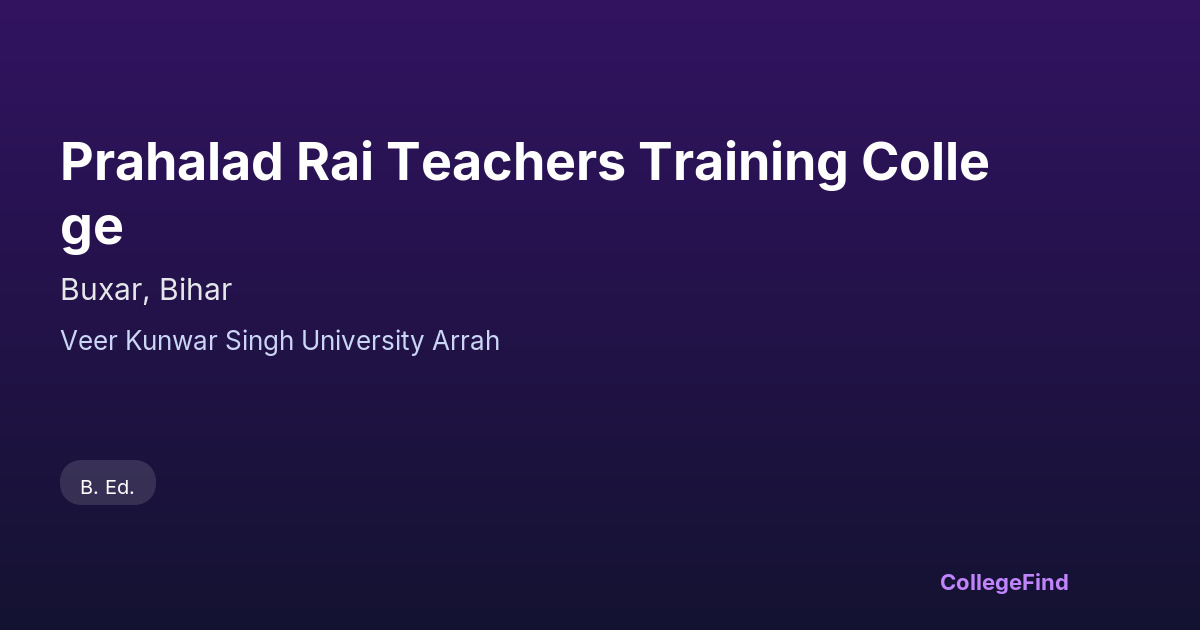 Prahalad Rai Teachers Training College

Buxar, Bihar

Veer Kunwar Singh University Arrah

B. Ed.

CollegeFind